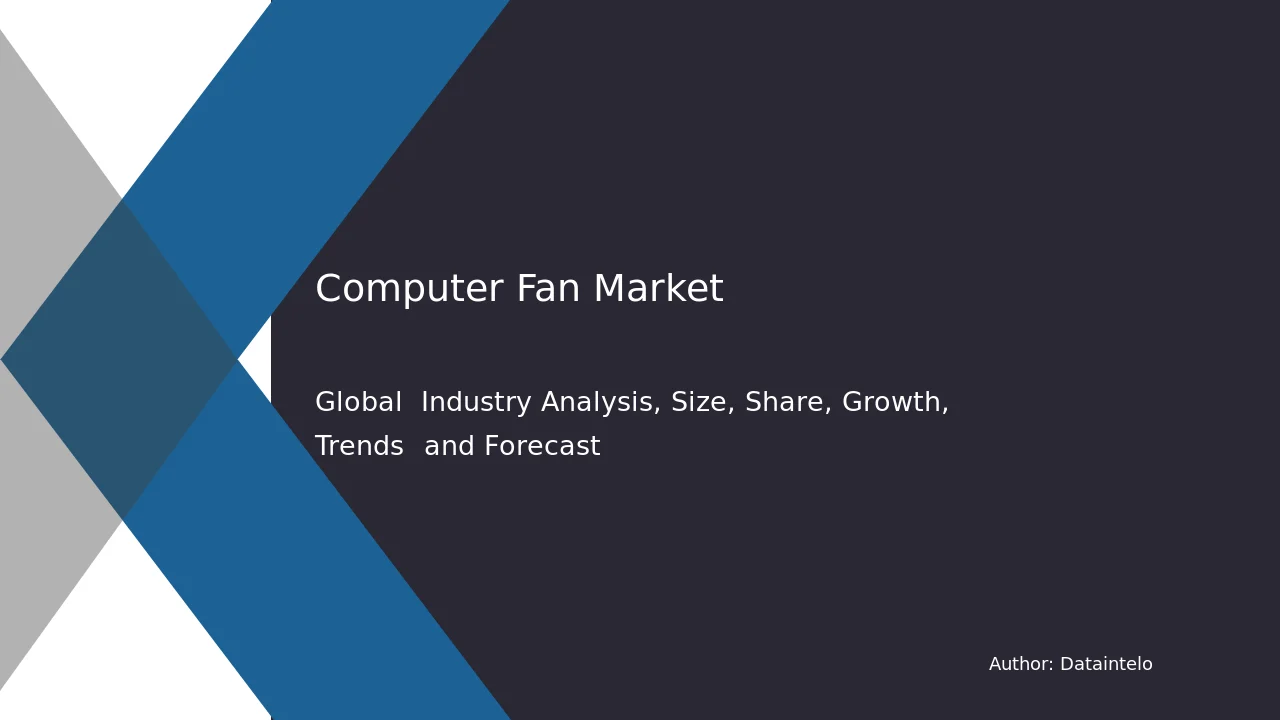 Computer Fan Market

Global Industry Analysis, Size, Share, Growth, Trends and Forecast

Author: Dataintelo